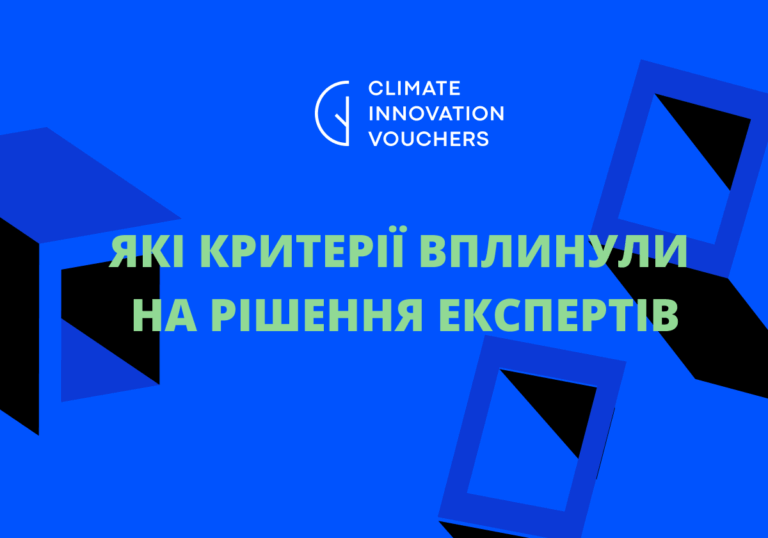 CLIMATE
INNOVATION
VOUCHERS

ЯКІ КРИТЕРІЇ ВПЛИНУЛИ
НА РІШЕННЯ ЕКСПЕРТІВ